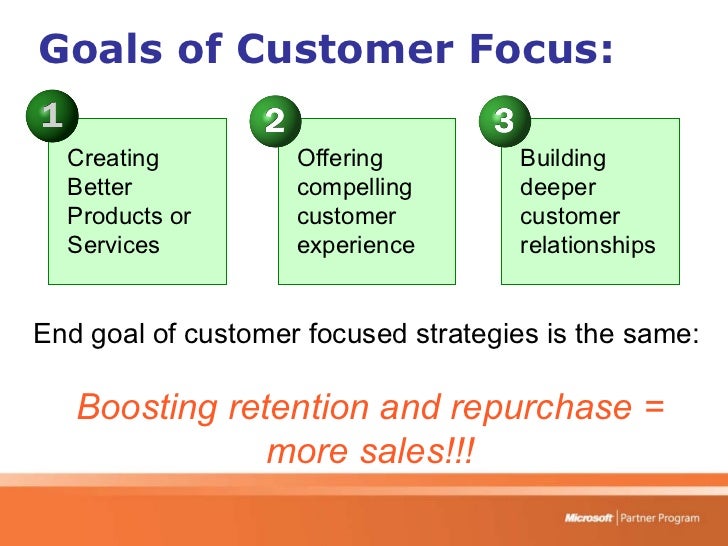 Goals of Customer Focus:

1
Creating Better Products or Services

2
Offering compelling customer experience

3
Building deeper customer relationships

End goal of customer focused strategies is the same:

Boosting retention and repurchase = more sales!!!

Microsoft | Partner Program